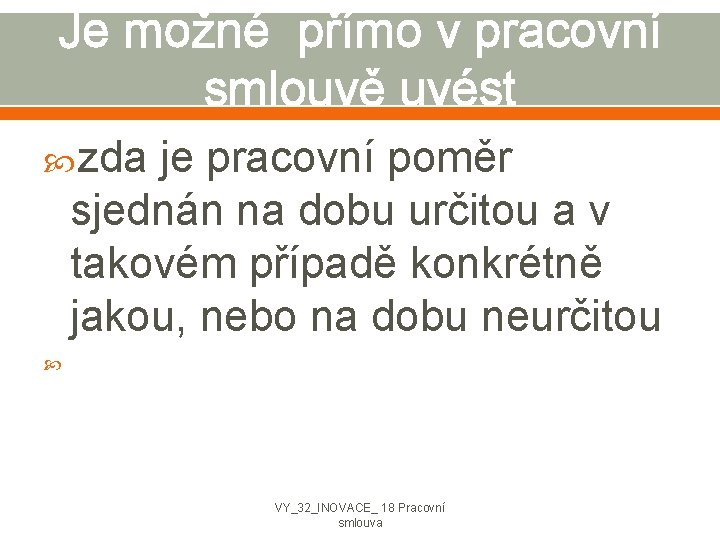 Je možné přímo v pracovní smlouvě uvést

zda je pracovní poměr sjednán na dobu určitou a v takovém případě konkrétně jakou, nebo na dobu neurčitou

VY_32_INOVACE_ 18 Pracovní smlouva